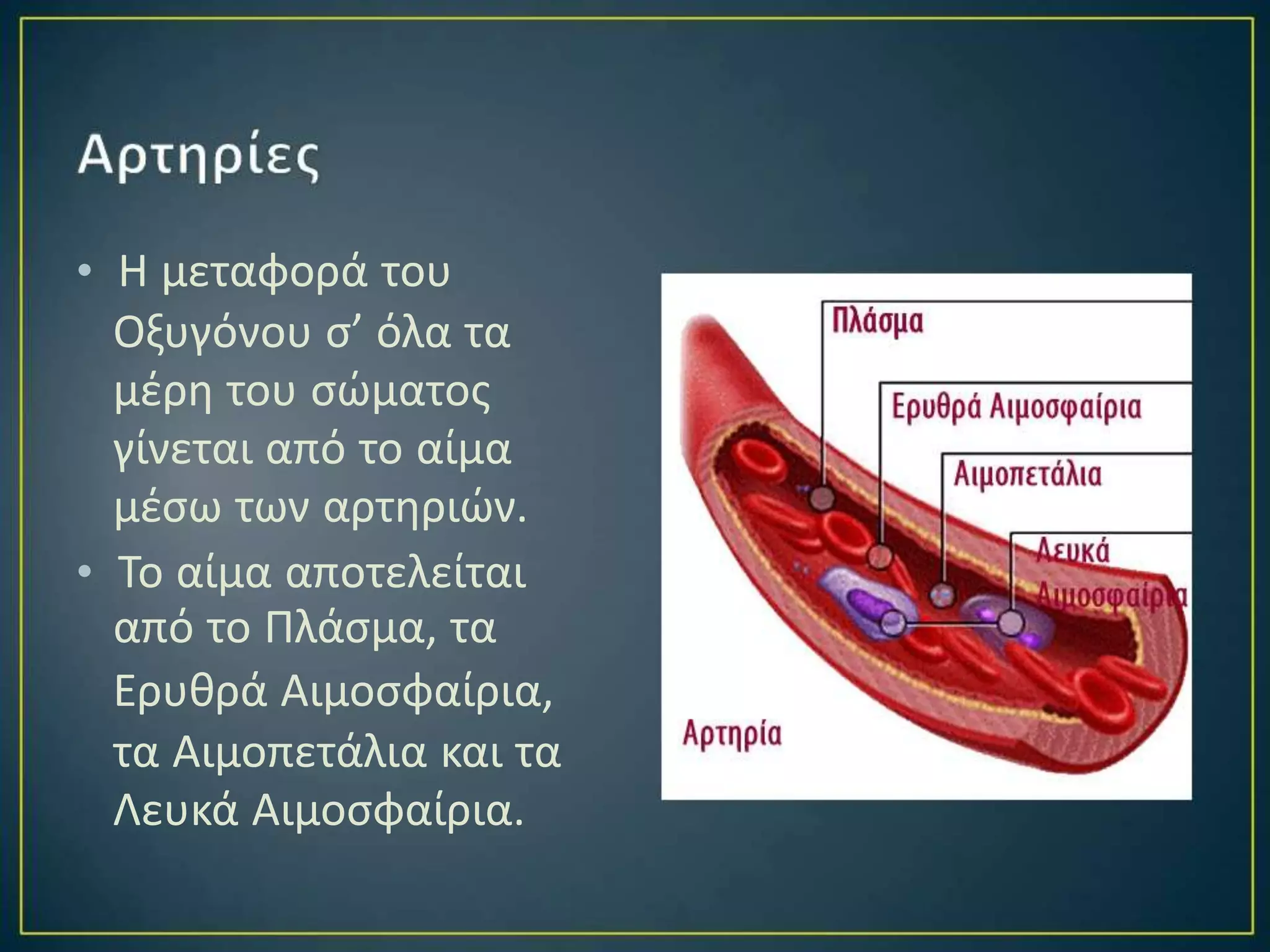 Αρτηρίες

• Η μεταφορά του Οξυγόνου σ’ όλα τα μέρη του σώματος γίνεται από το αίμα μέσω των αρτηριών.
• Το αίμα αποτελείται από το Πλάσμα, τα Ερυθρά Αιμοσφαίρια, τα Αιμοπετάλια και τα Λευκά Αιμοσφαίρια.

Πλάσμα
Ερυθρά Αιμοσφαίρια
Αιμοπετάλια
Λευκά Αιμοσφαίρια
Αρτηρία